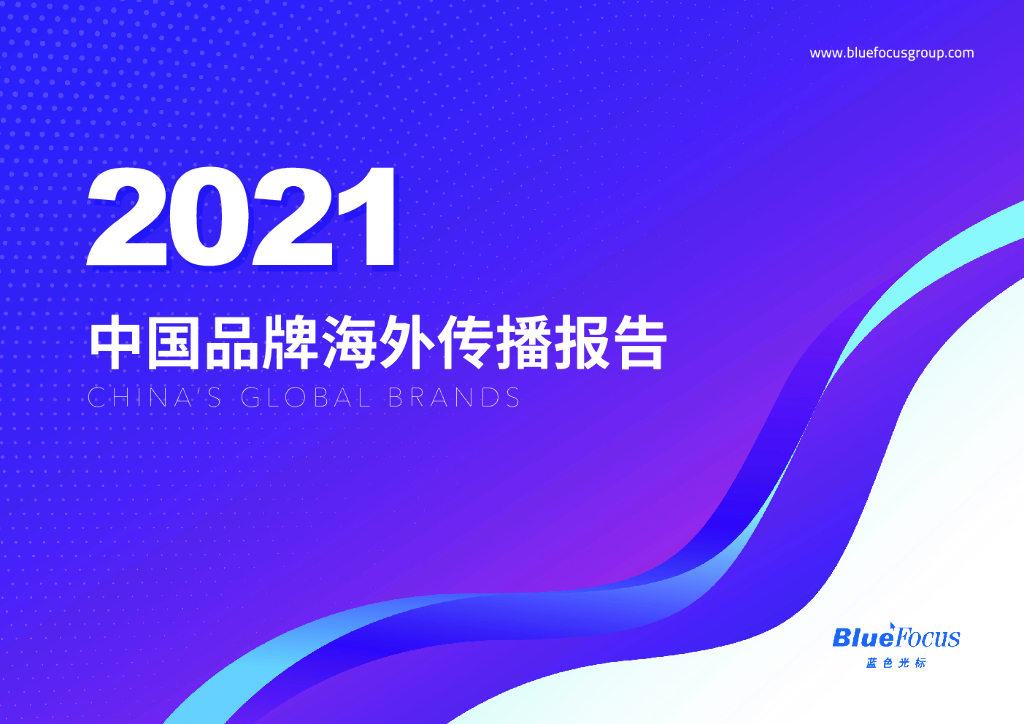 www.bluefocusgroup.com

2021

中国品牌海外传播报告

CHINA'S GLOBAL BRANDS

BlueFocus
蓝色光标